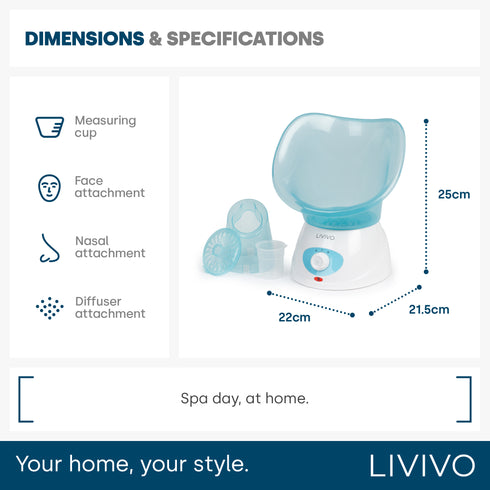 DIMENSIONS & SPECIFICATIONS

Measuring cup

Face attachment

Nasal attachment

Diffuser attachment

LIVIVO

25cm

22cm

21.5cm

Spa day, at home.

Your home, your style.

LIVIVO